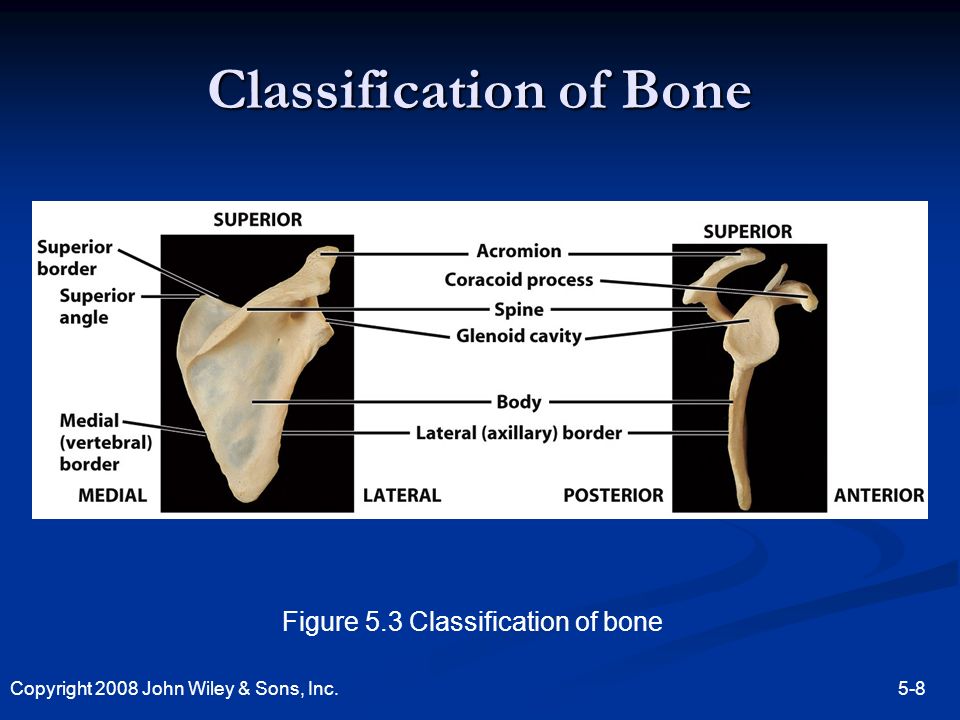 Classification of Bone

SUPERIOR

Superior border

Superior angle

Medial (vertebral) border

MEDIAL

LATERAL

Acromion

Coracoid process

Spine

Glenoid cavity

Body

Lateral (axillary) border

SUPERIOR

POSTERIOR

ANTERIOR

Figure 5.3 Classification of bone

Copyright 2008 John Wiley & Sons, Inc.

5-8